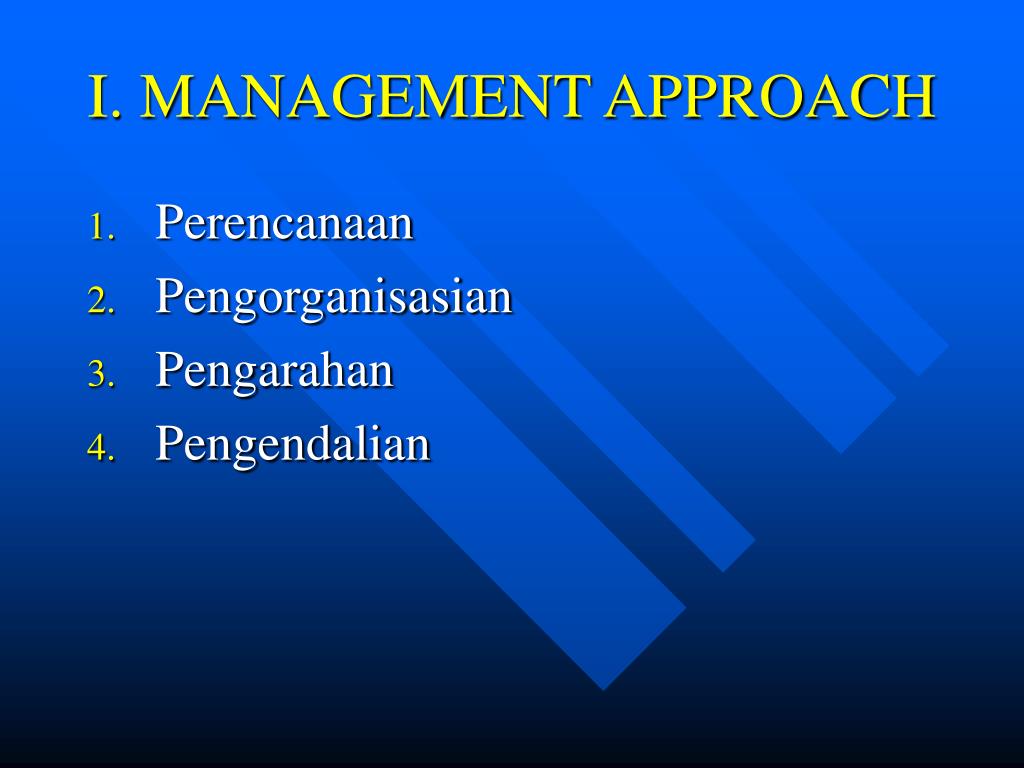 I. MANAGEMENT APPROACH

1. Perencanaan
2. Pengorganisasian
3. Pengarahan
4. Pengendalian